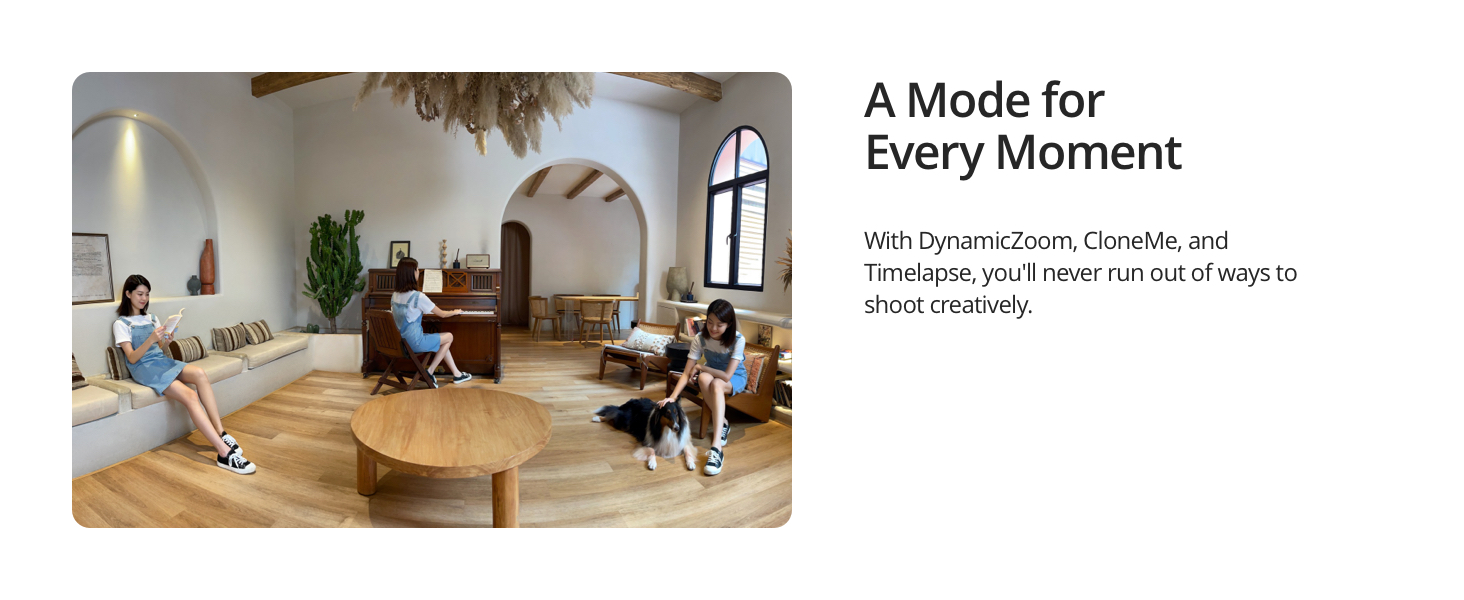 A Mode for Every Moment

With DynamicZoom, CloneMe, and Timelapse, you'll never run out of ways to shoot creatively.